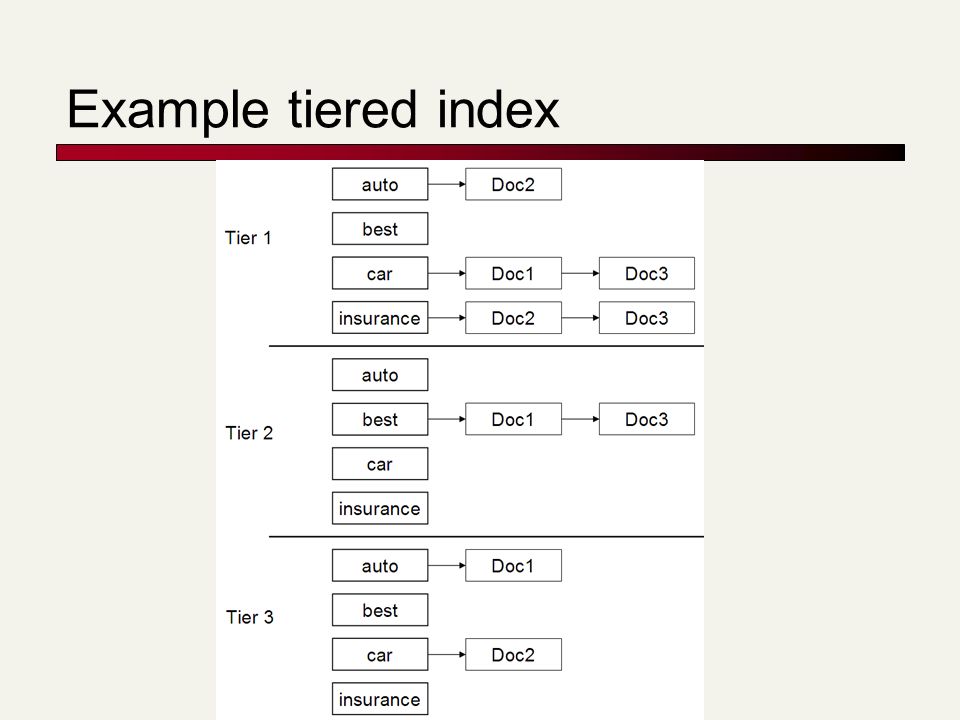 Example tiered index

Tier 1
auto Doc2
best
car Doc1 Doc3
insurance Doc2 Doc3

Tier 2
auto
best Doc1 Doc3
car
insurance

Tier 3
auto Doc1
best
car Doc2
insurance